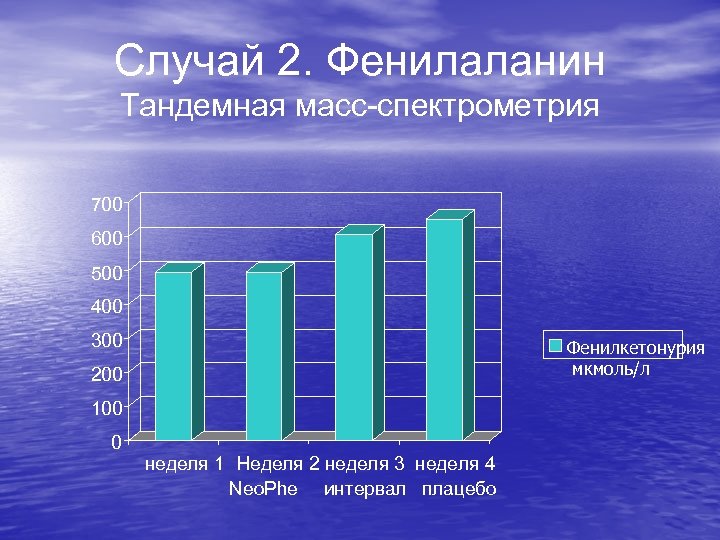 Случай 2. Фенилаланин
Тандемная масс-спектрометрия

700
600
500
400
300
200
100
0

неделя 1
Неделя 2 NeoPhe
неделя 3 интервал
неделя 4 плацебо

Фенилкетонурия мкмоль/л